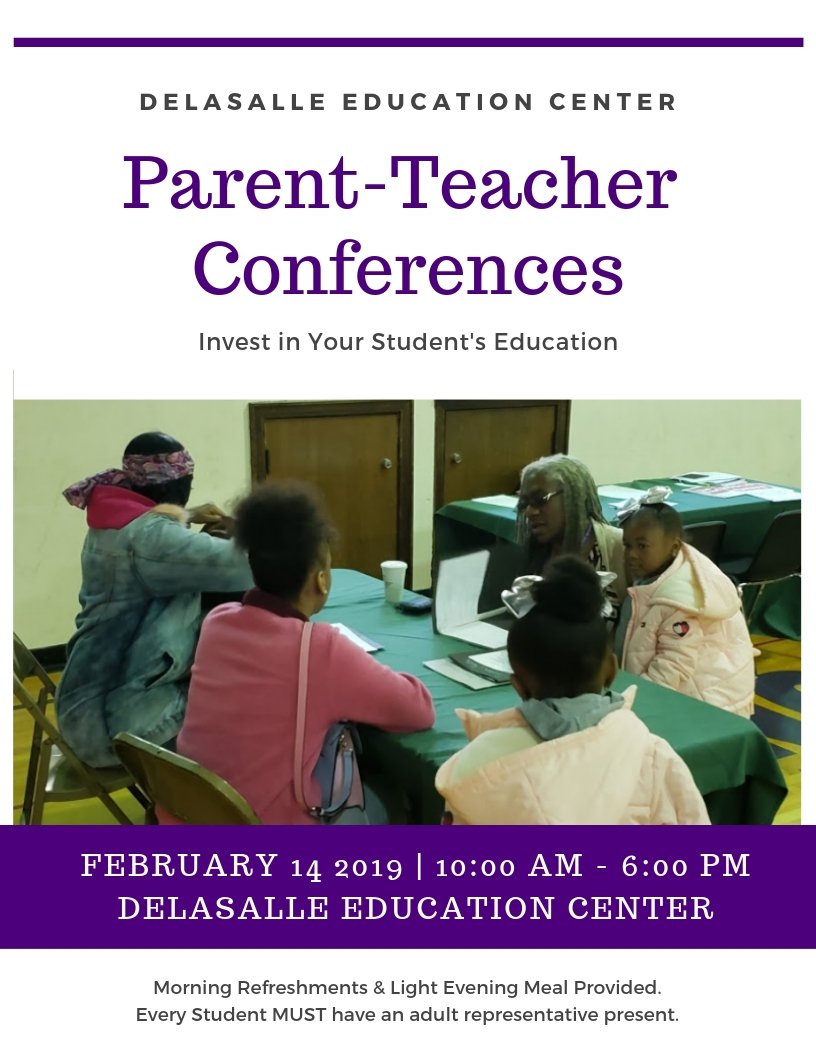 DELASALLE EDUCATION CENTER

Parent-Teacher Conferences

Invest in Your Student's Education

FEBRUARY 14 2019 | 10:00 AM - 6:00 PM
DELASALLE EDUCATION CENTER

Morning Refreshments & Light Evening Meal Provided.
Every Student MUST have an adult representative present.